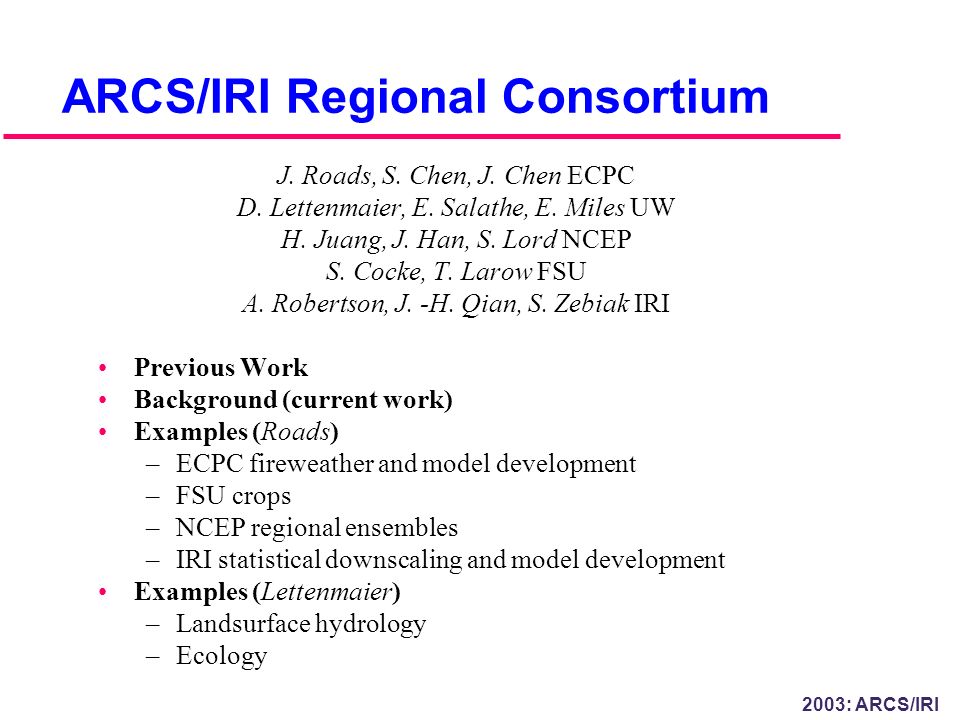 ARCS/IRI Regional Consortium

J. Roads, S. Chen, J. Chen ECPC
D. Lettenmaier, E. Salathe, E. Miles UW
H. Juang, J. Han, S. Lord NCEP
S. Cocke, T. Larow FSU
A. Robertson, J. -H. Qian, S. Zebiak IRI

• Previous Work
• Background (current work)
• Examples (Roads)
– ECPC fireweather and model development
– FSU crops
– NCEP regional ensembles
– IRI statistical downscaling and model development
• Examples (Lettenmaier)
– Landsurface hydrology
– Ecology

2003: ARCS/IRI